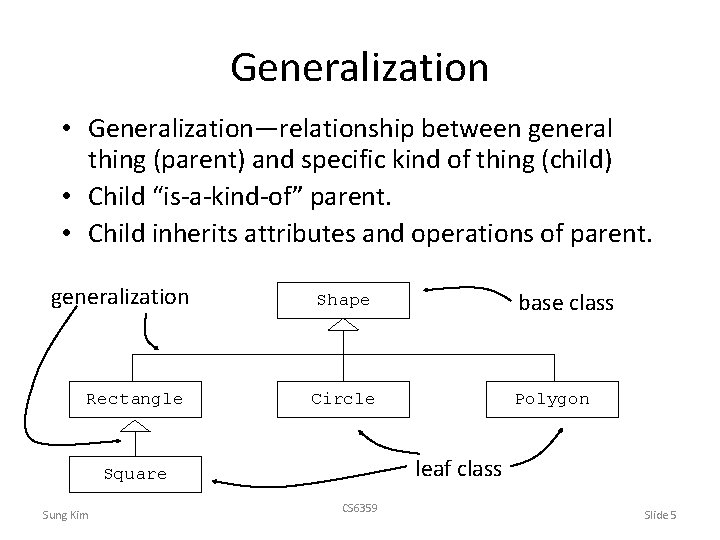 Generalization

• Generalization—relationship between general thing (parent) and specific kind of thing (child)
• Child "is-a-kind-of" parent.
• Child inherits attributes and operations of parent.

generalization

Shape

base class

Rectangle

Circle

Polygon

Square

leaf class

Sung Kim

CS6359

Slide 5